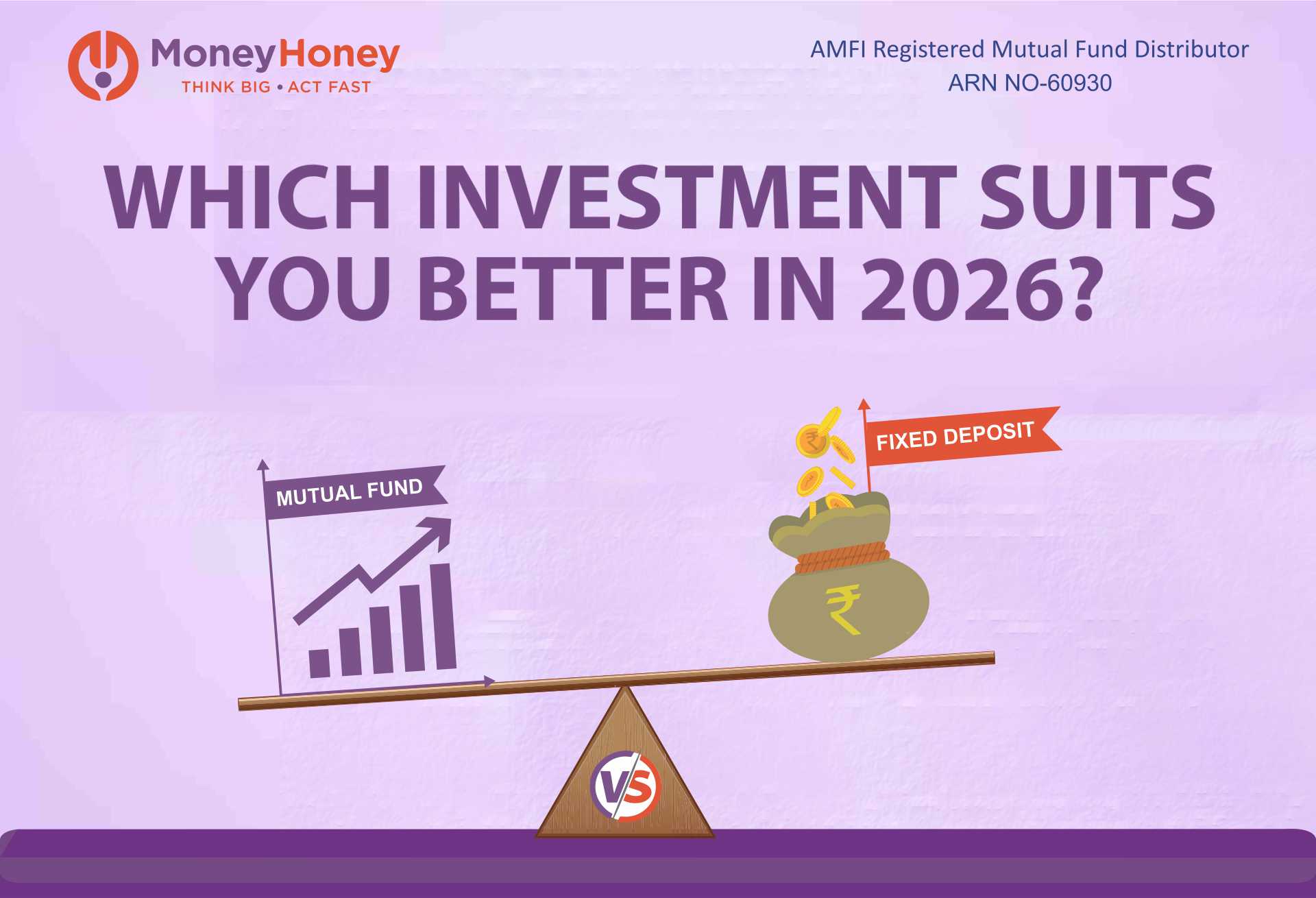 MoneyHoney
THINK BIG • ACT FAST

AMFI Registered Mutual Fund Distributor
ARN NO-60930

WHICH INVESTMENT SUITS YOU BETTER IN 2026?

MUTUAL FUND

FIXED DEPOSIT

₹

VS